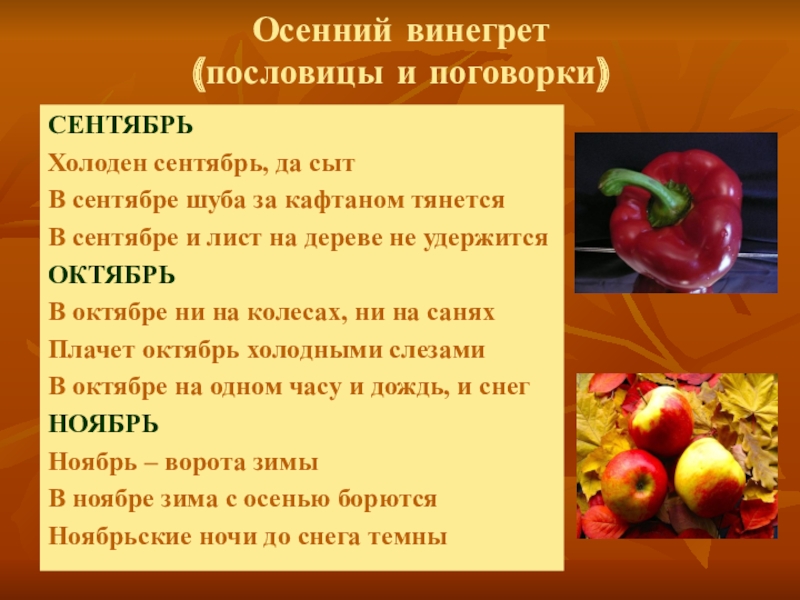 Осенний винегрет
(пословицы и поговорки)

СЕНТЯБРЬ
Холоден сентябрь, да сыт
В сентябре шуба за кафтаном тянется
В сентябре и лист на дереве не удержится
ОКТЯБРЬ
В октябре ни на колесах, ни на санях
Плачет октябрь холодными слезами
В октябре на одном часу и дождь, и снег
НОЯБРЬ
Ноябрь – ворота зимы
В ноябре зима с осенью борются
Ноябрьские ночи до снега темны